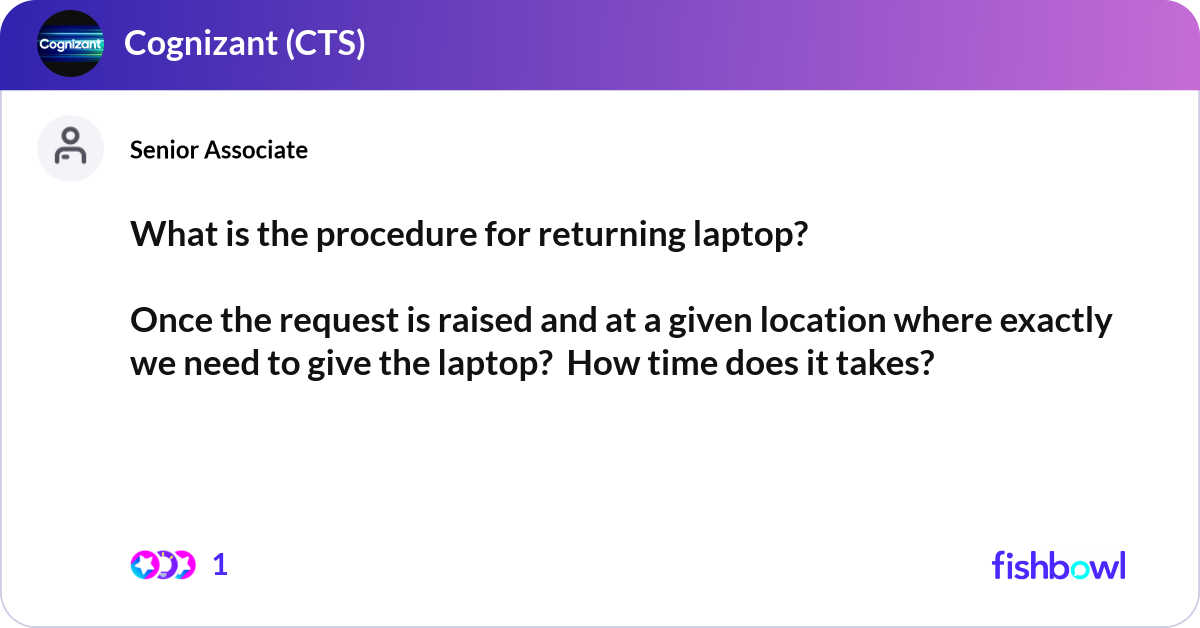 Cognizant

Cognizant (CTS)

Senior Associate

What is the procedure for returning laptop?

Once the request is raised and at a given location where exactly we need to give the laptop? How time does it takes?

1

fishbowl